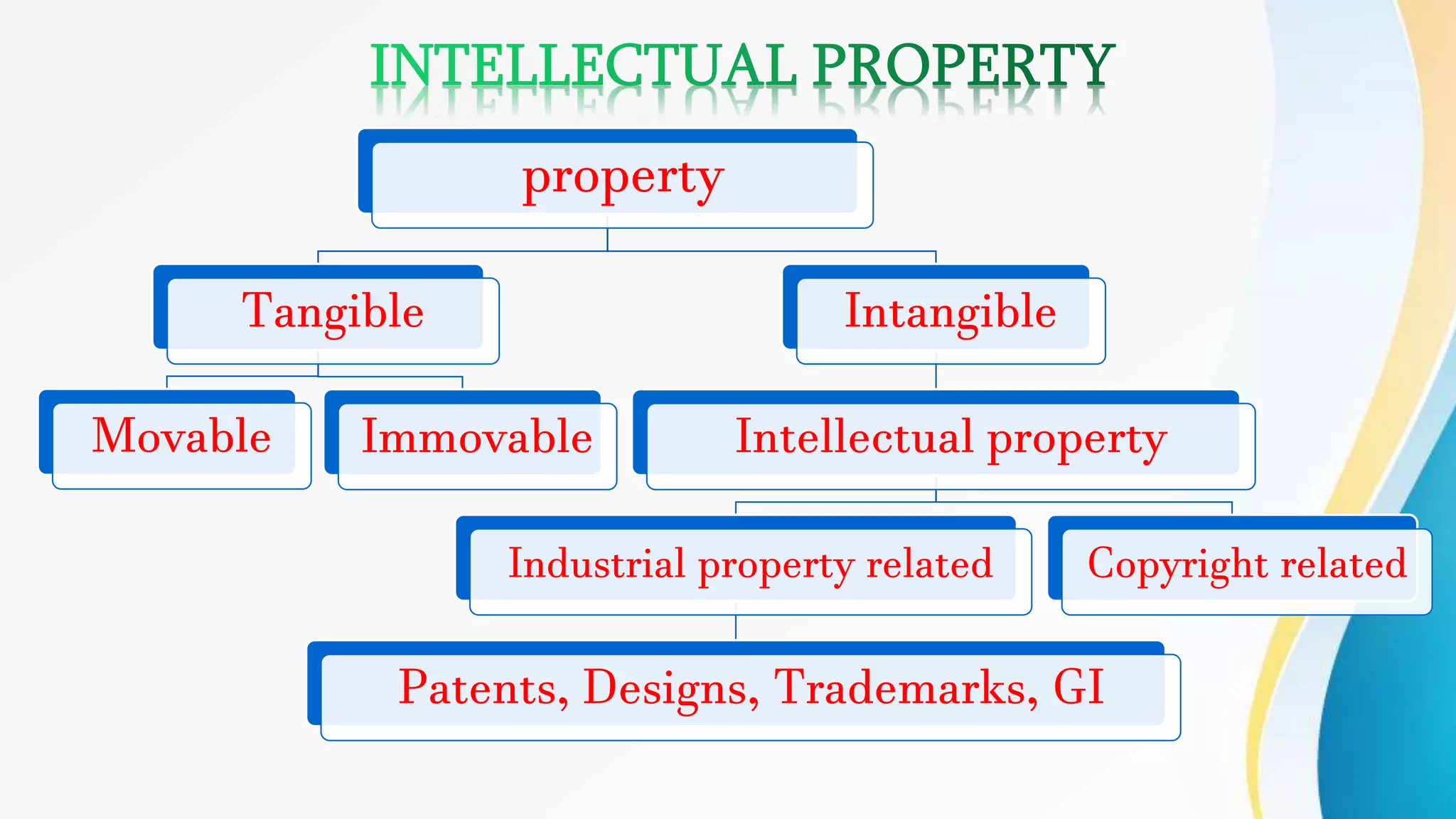 INTELLECTUAL PROPERTY

property

Tangible

Intangible

Movable

Immovable

Intellectual property

Industrial property related

Copyright related

Patents, Designs, Trademarks, GI